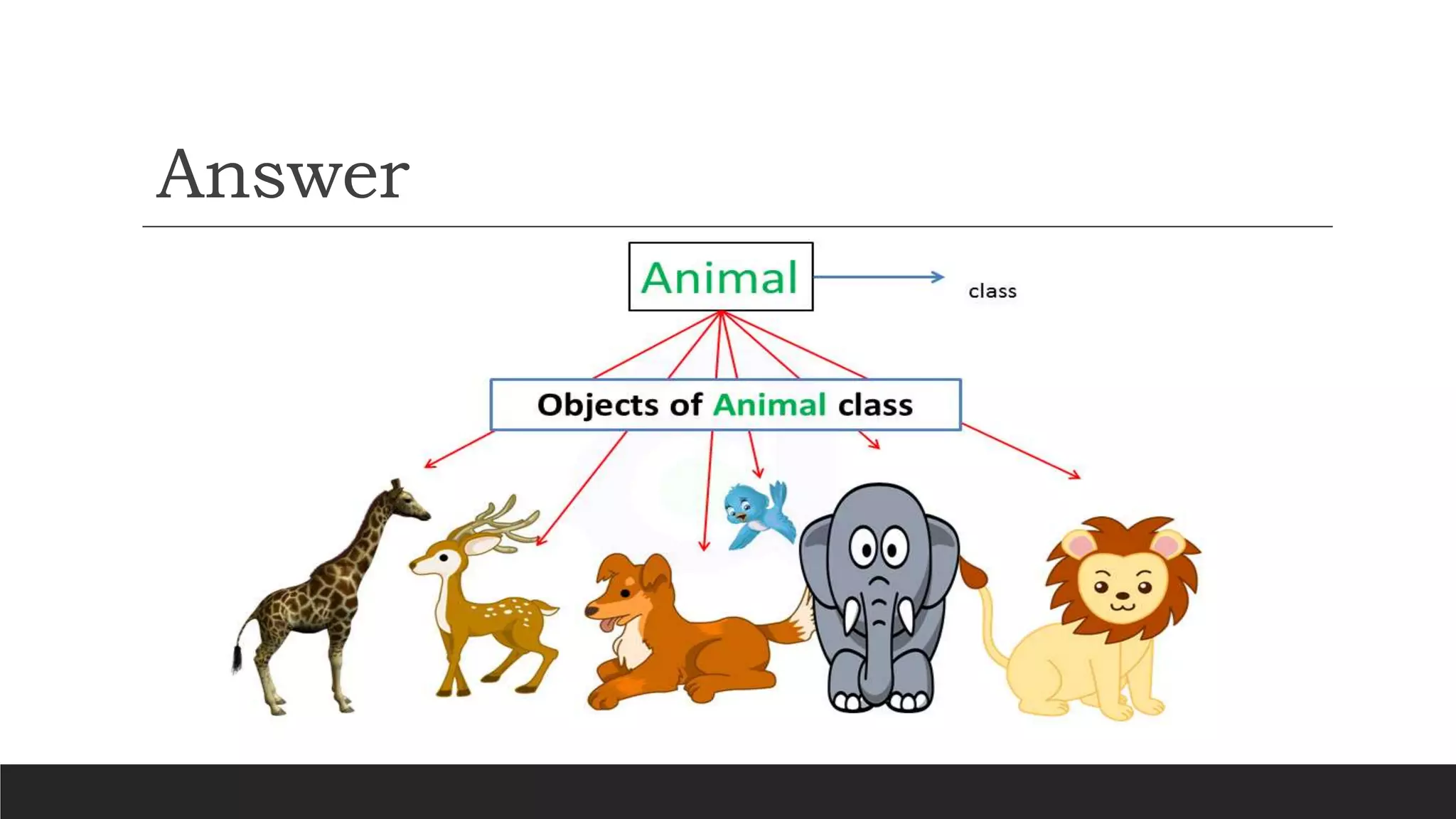 Answer

Animal

class

Objects of Animal class